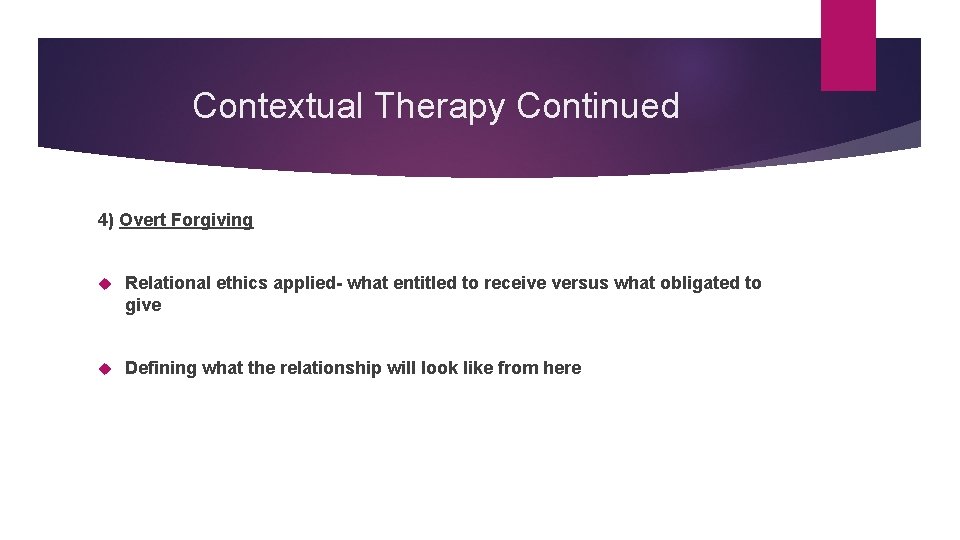 Contextual Therapy Continued

4) Overt Forgiving

Relational ethics applied- what entitled to receive versus what obligated to give

Defining what the relationship will look like from here